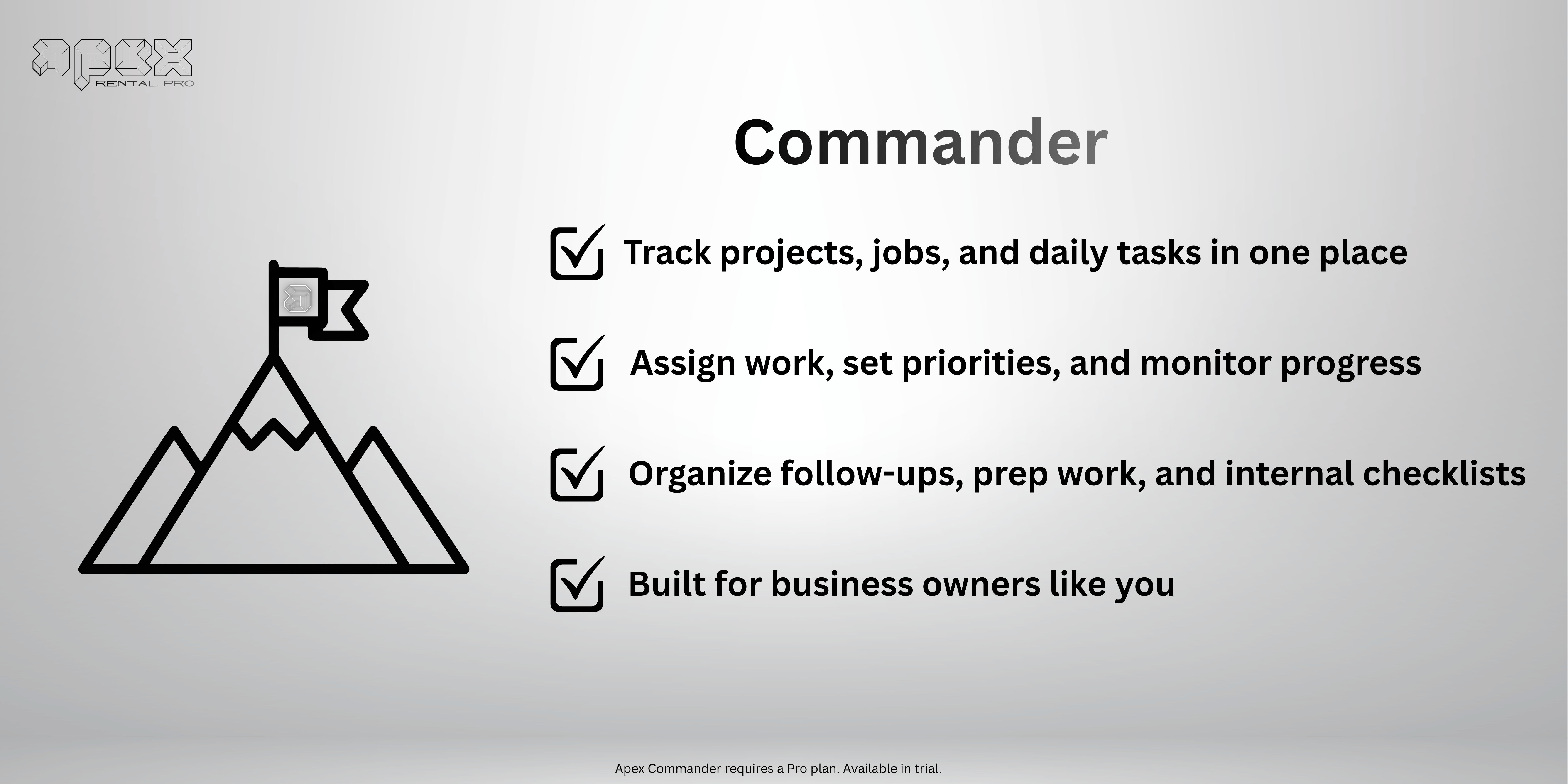 apex
RENTAL PRO

Commander

Track projects, jobs, and daily tasks in one place

Assign work, set priorities, and monitor progress

Organize follow-ups, prep work, and internal checklists

Built for business owners like you

Apex Commander requires a Pro plan. Available in trial.